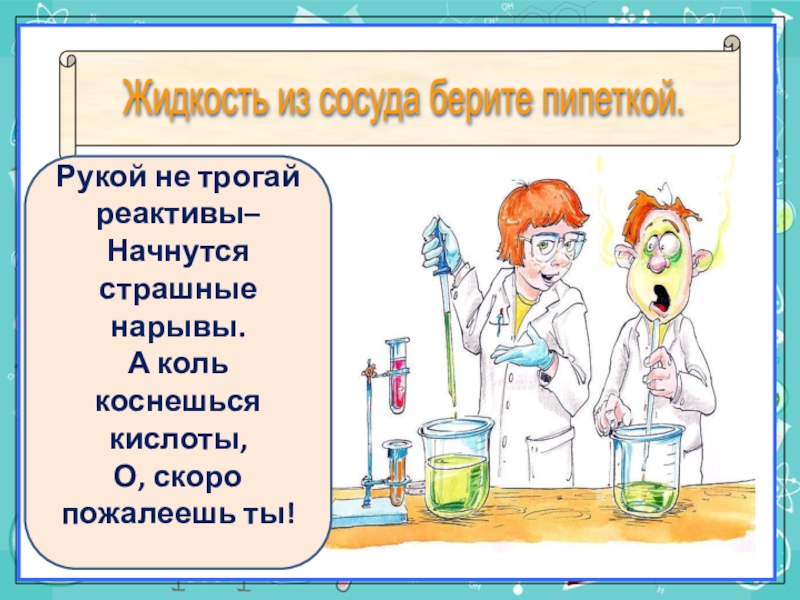 Жидкость из сосуда берите пипеткой.

Рукой не трогай реактивы–
Начнутся страшные нарывы.
А коль коснешься кислоты,
О, скоро пожалеешь ты!